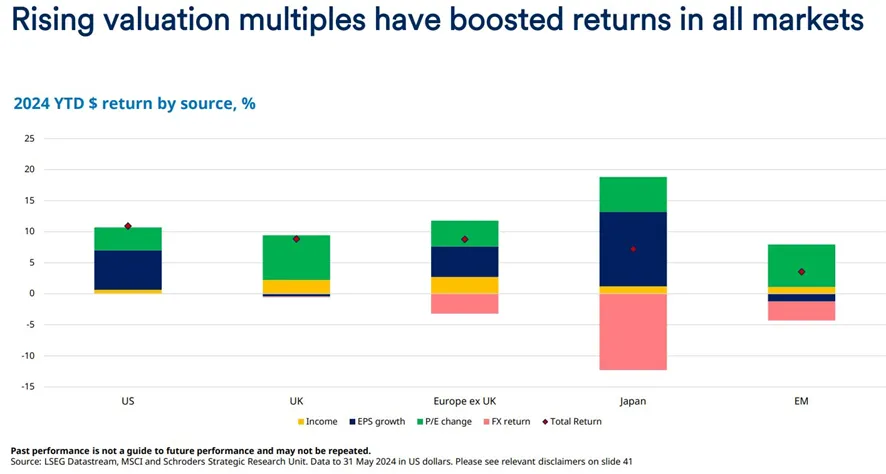 Rising valuation multiples have boosted returns in all markets

2024 YTD $ return by source, %

25
20
15
10
5
0
-5
-10
-15

US
UK
Europe ex UK
Japan
EM

Income
EPS growth
P/E change
FX return
Total Return

Past performance is not a guide to future performance and may not be repeated.
Source: LSEG Datastream, MSCI and Schroders Strategic Research Unit. Data to 31 May 2024 in US dollars. Please see relevant disclaimers on slide 41